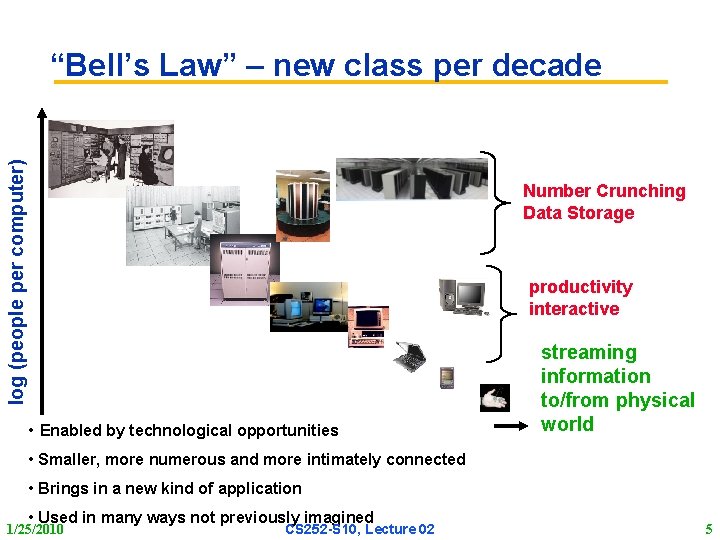 “Bell’s Law” – new class per decade

log (people per computer)

Number Crunching
Data Storage

productivity
interactive

streaming information to/from physical world

• Enabled by technological opportunities

• Smaller, more numerous and more intimately connected

• Brings in a new kind of application

• Used in many ways not previously imagined

1/25/2010

CS252-S10, Lecture 02

5